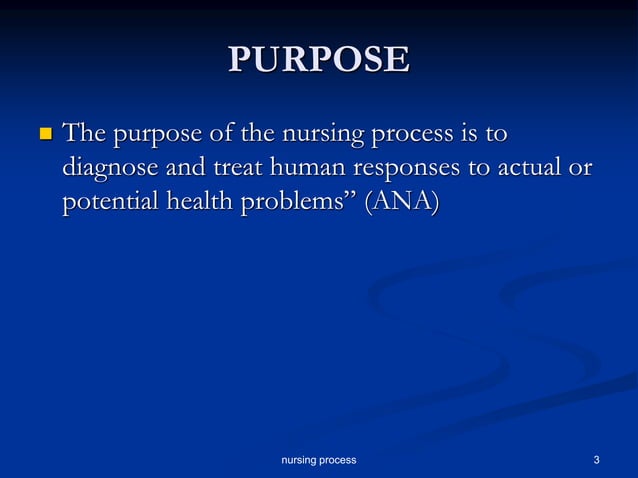 PURPOSE

The purpose of the nursing process is to diagnose and treat human responses to actual or potential health problems” (ANA)

nursing process

3